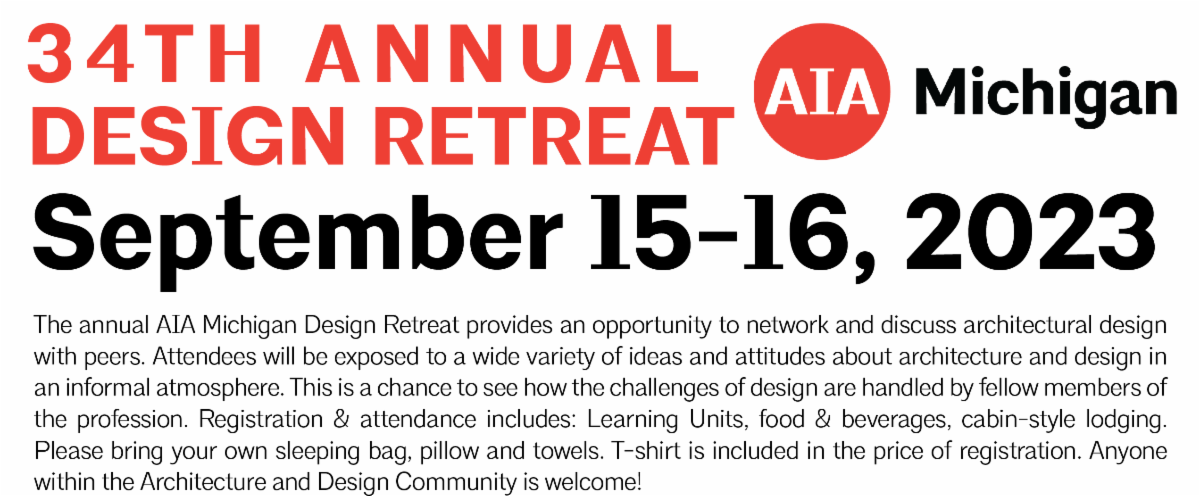 34TH ANNUAL DESIGN RETREAT

AIA Michigan

September 15-16, 2023

The annual AIA Michigan Design Retreat provides an opportunity to network and discuss architectural design with peers. Attendees will be exposed to a wide variety of ideas and attitudes about architecture and design in an informal atmosphere. This is a chance to see how the challenges of design are handled by fellow members of the profession. Registration & attendance includes: Learning Units, food & beverages, cabin-style lodging. Please bring your own sleeping bag, pillow and towels. T-shirt is included in the price of registration. Anyone within the Architecture and Design Community is welcome!